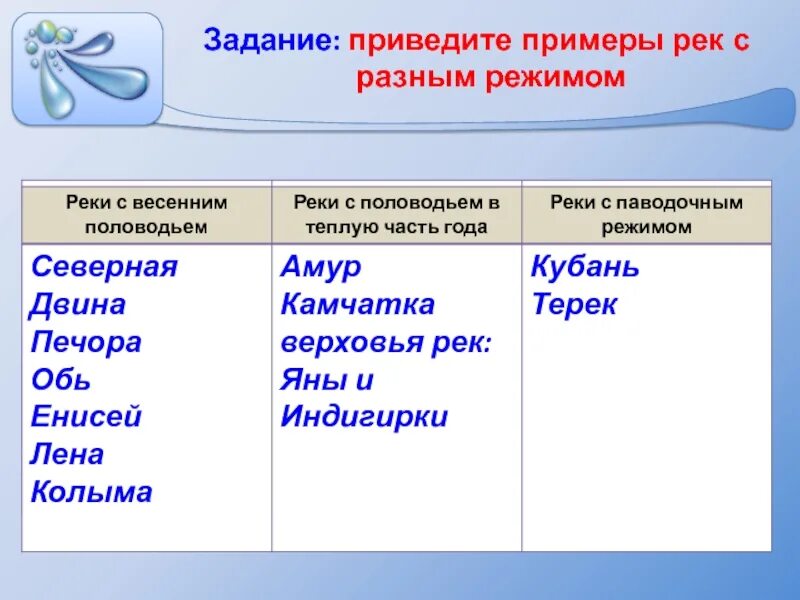 Задание: приведите примеры рек с разным режимом

| Реки с весенним половодьем | Реки с половодьем в теплую часть года | Реки с паводочным режимом |
|---|---|---|
| Северная Двина Печора Обь Енисей Лена Колыма | Амур Камчатка верховья рек: Яны и Индигирки | Кубань Терек |